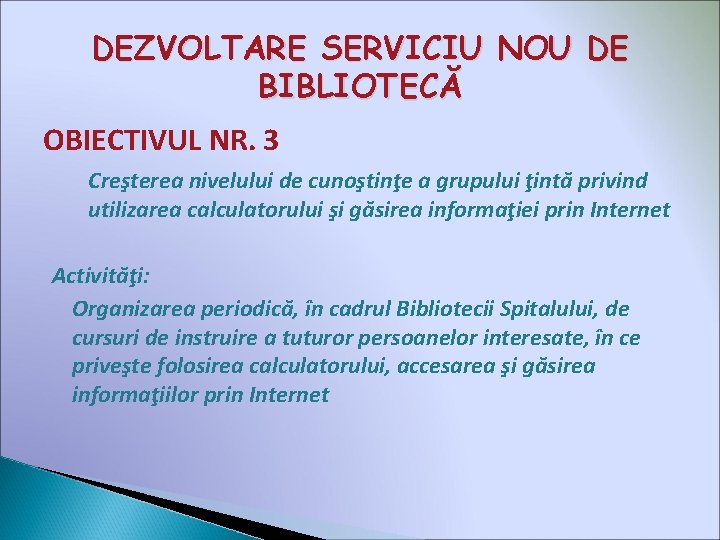 DEZVOLTARE SERVICIU NOU DE BIBLIOTECĂ

OBIECTIVUL NR. 3

Creşterea nivelului de cunoştinţe a grupului ţintă privind utilizarea calculatorului şi găsirea informaţiei prin Internet

Activităţi:

Organizarea periodică, în cadrul Bibliotecii Spitalului, de cursuri de instruire a tuturor persoanelor interesate, în ce priveşte folosirea calculatorului, accesarea şi găsirea informaţiilor prin Internet